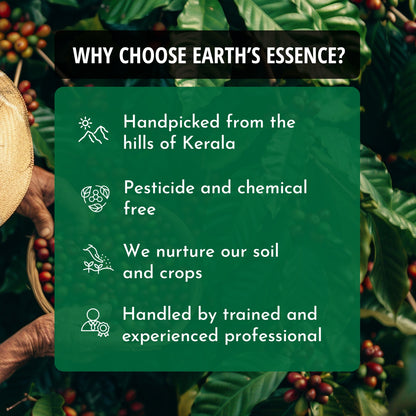 WHY CHOOSE EARTH'S ESSENCE?

Handpicked from the hills of Kerala

Pesticide and chemical free

We nurture our soil and crops

Handled by trained and experienced professional